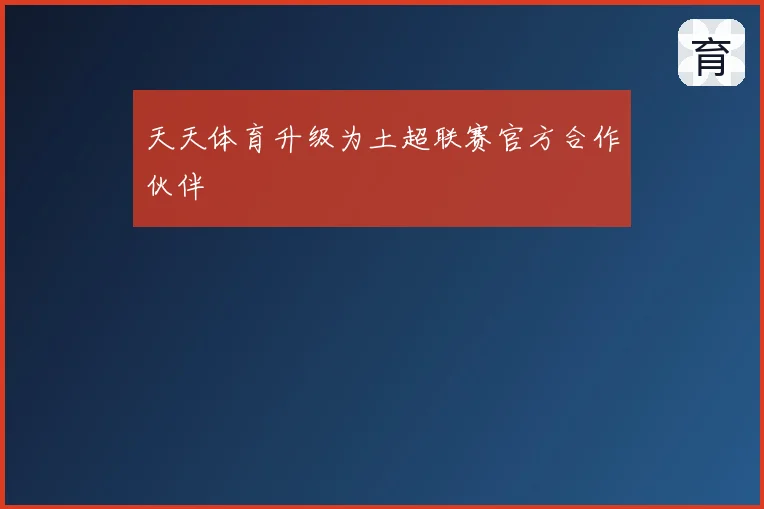 育

天天体育升级为土超联赛官方合作伙伴